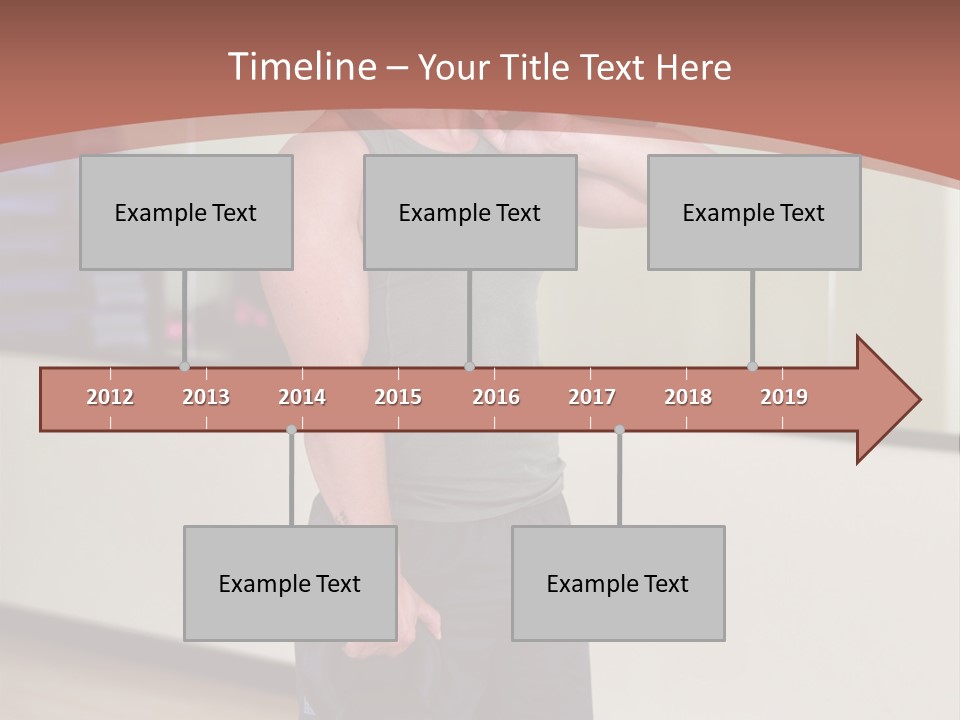 Timeline – Your Title Text Here

Example Text

Example Text

Example Text

2012 2013 2014 2015 2016 2017 2018 2019

Example Text

Example Text